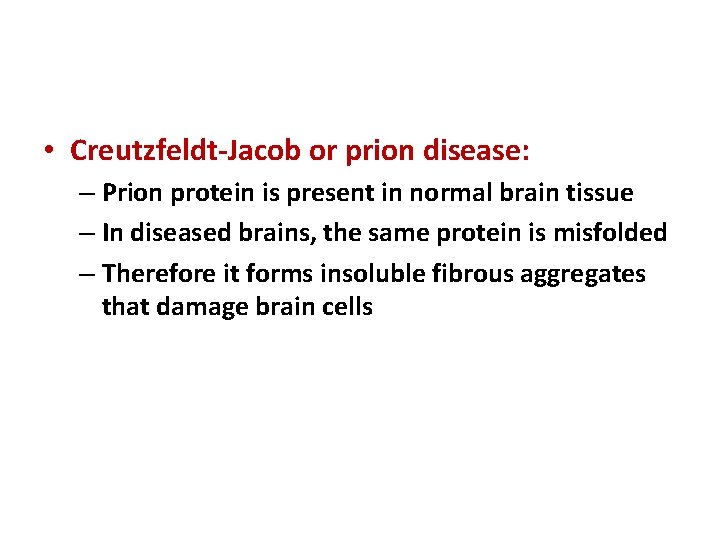 • Creutzfeldt-Jacob or prion disease:
– Prion protein is present in normal brain tissue
– In diseased brains, the same protein is misfolded
– Therefore it forms insoluble fibrous aggregates that damage brain cells